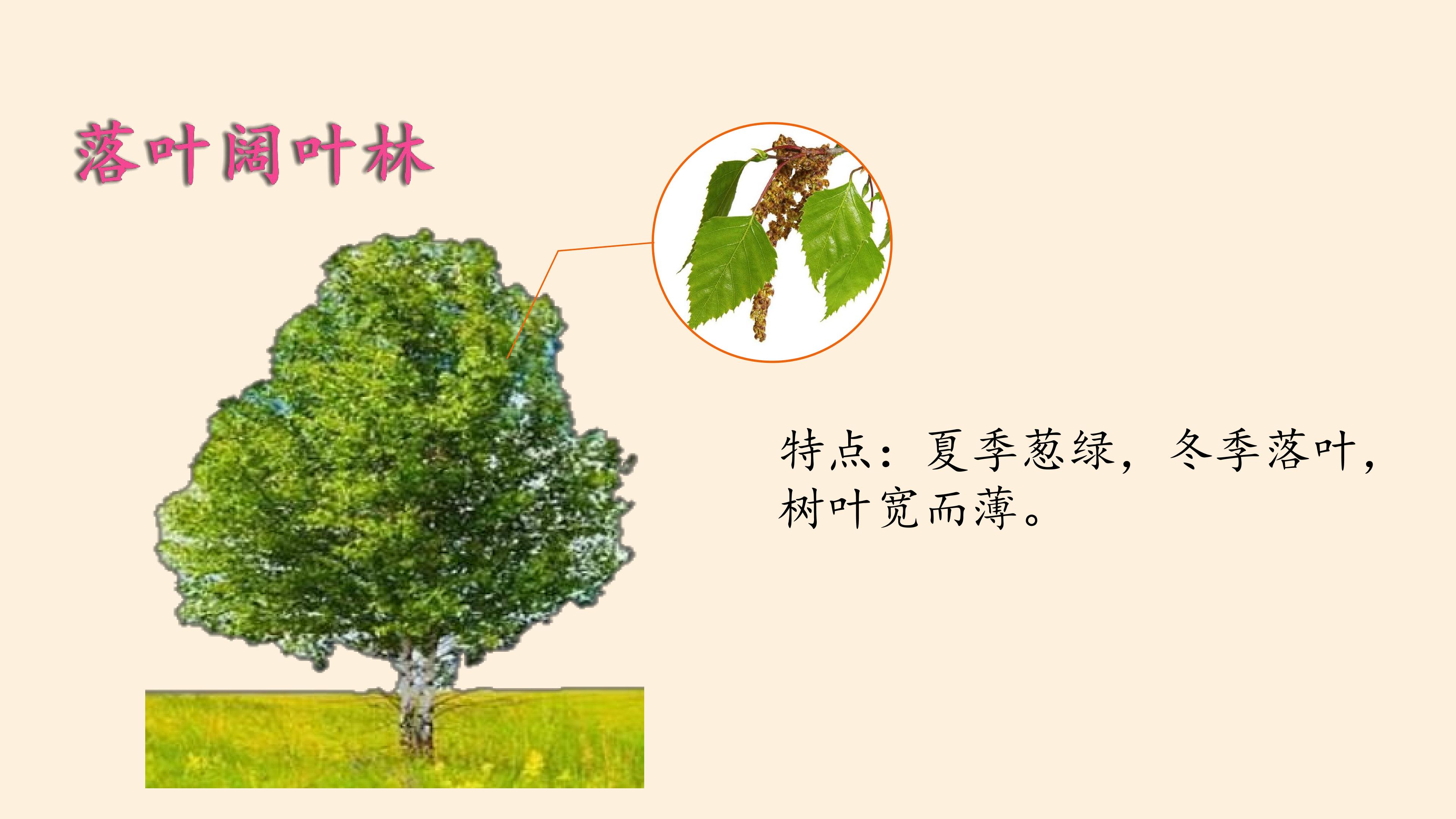 落叶阔叶林

特点：夏季葱绿，冬季落叶，树叶宽而薄。